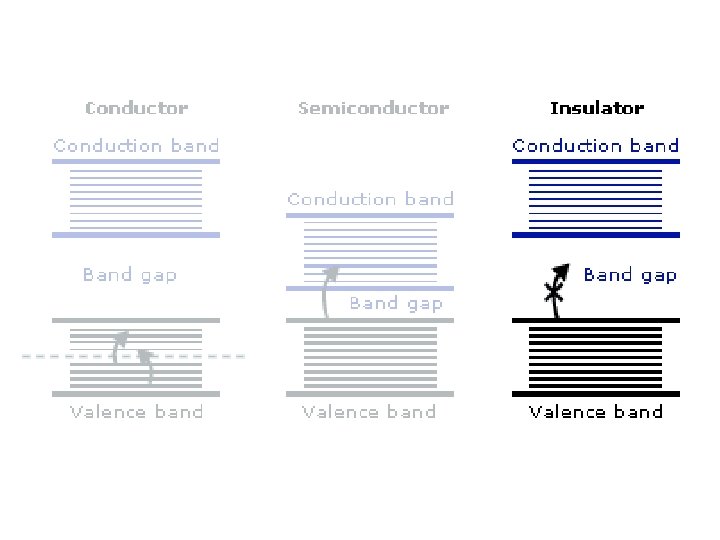 Conductor

Conduction band

Band gap

Valence band

Semiconductor

Conduction band

Band gap

Valence band

Insulator

Conduction band

Band gap

Valence band